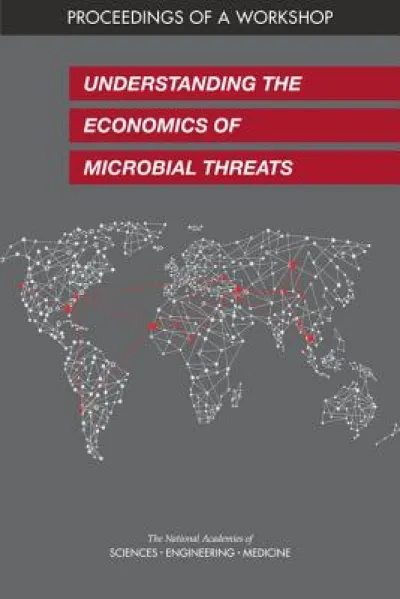 PROCEEDINGS OF A WORKSHOP

UNDERSTANDING THE ECONOMICS OF MICROBIAL THREATS

The National Academies of
SCIENCES · ENGINEERING · MEDICINE